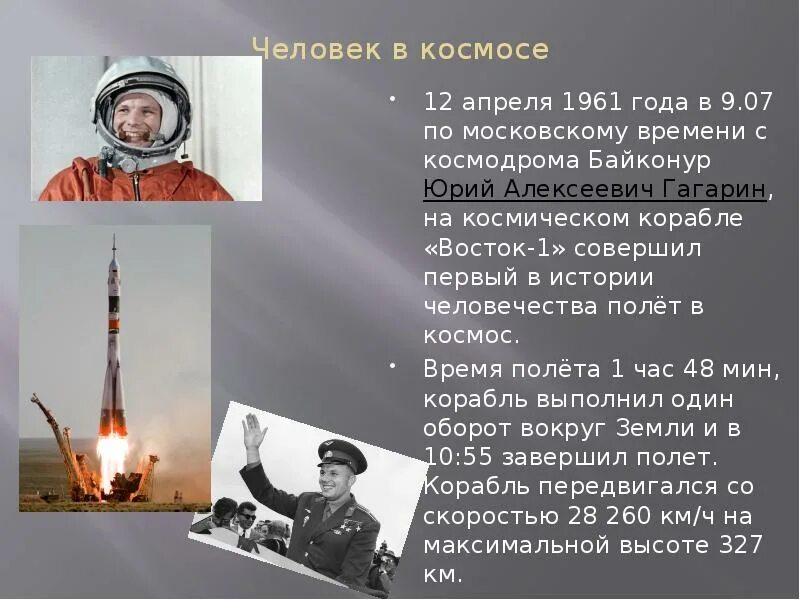 Человек в космосе

• 12 апреля 1961 года в 9.07 по московскому времени с космодрома Байконур Юрий Алексеевич Гагарин, на космическом корабле «Восток-1» совершил первый в истории человечества полёт в космос.

• Время полёта 1 час 48 мин, корабль выполнил один оборот вокруг Земли и в 10:55 завершил полет. Корабль передвигался со скоростью 28 260 км/ч на максимальной высоте 327 км.